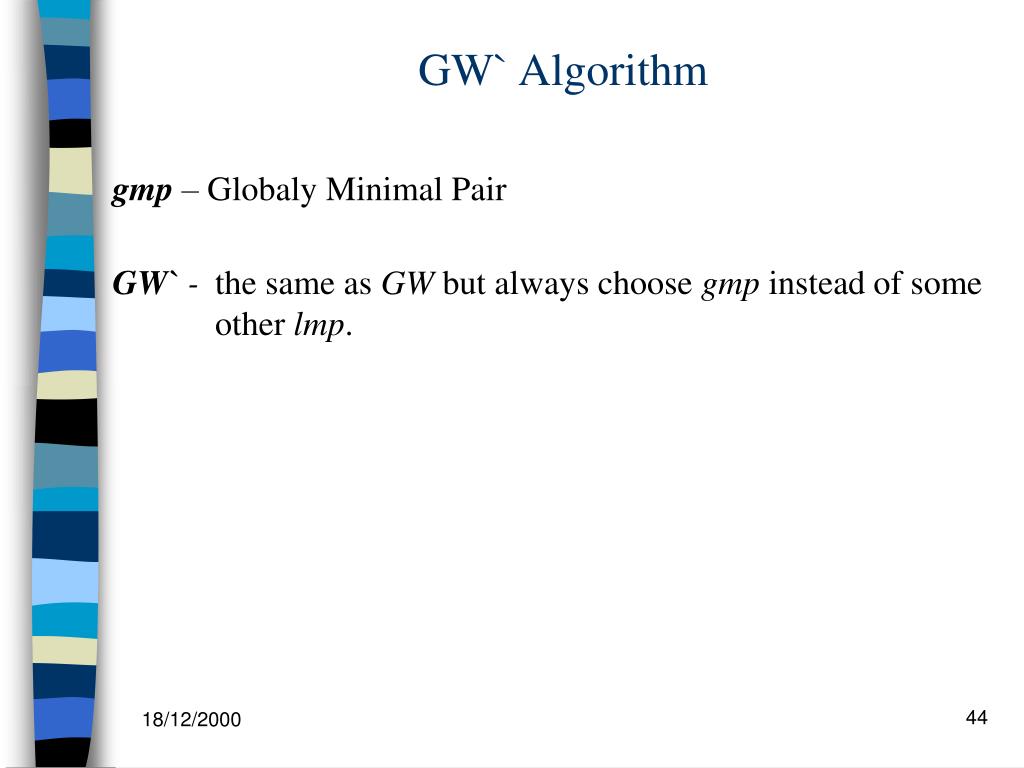 GW` Algorithm

gmp – Globaly Minimal Pair

GW` - the same as GW but always choose gmp instead of some other lmp.

18/12/2000

44